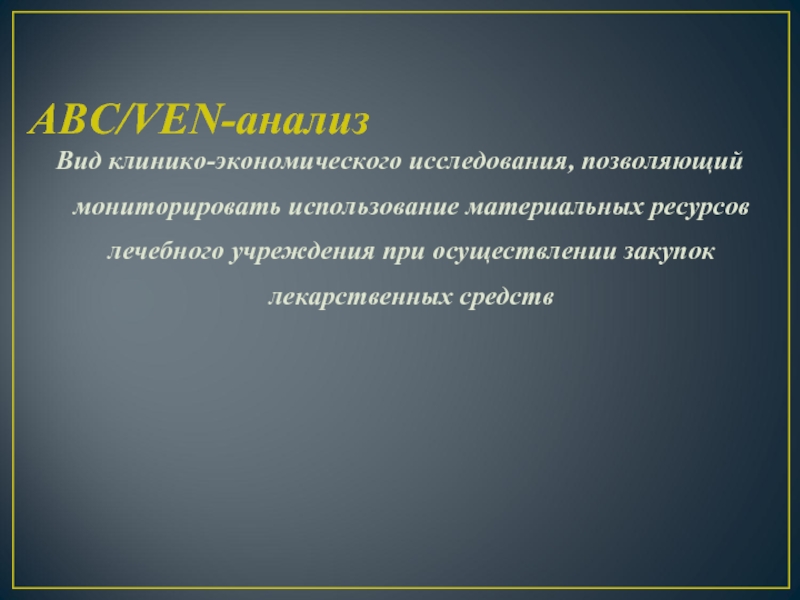 ABC/VEN-анализ

Вид клинико-экономического исследования, позволяющий мониторировать использование материальных ресурсов лечебного учреждения при осуществлении закупок лекарственных средств